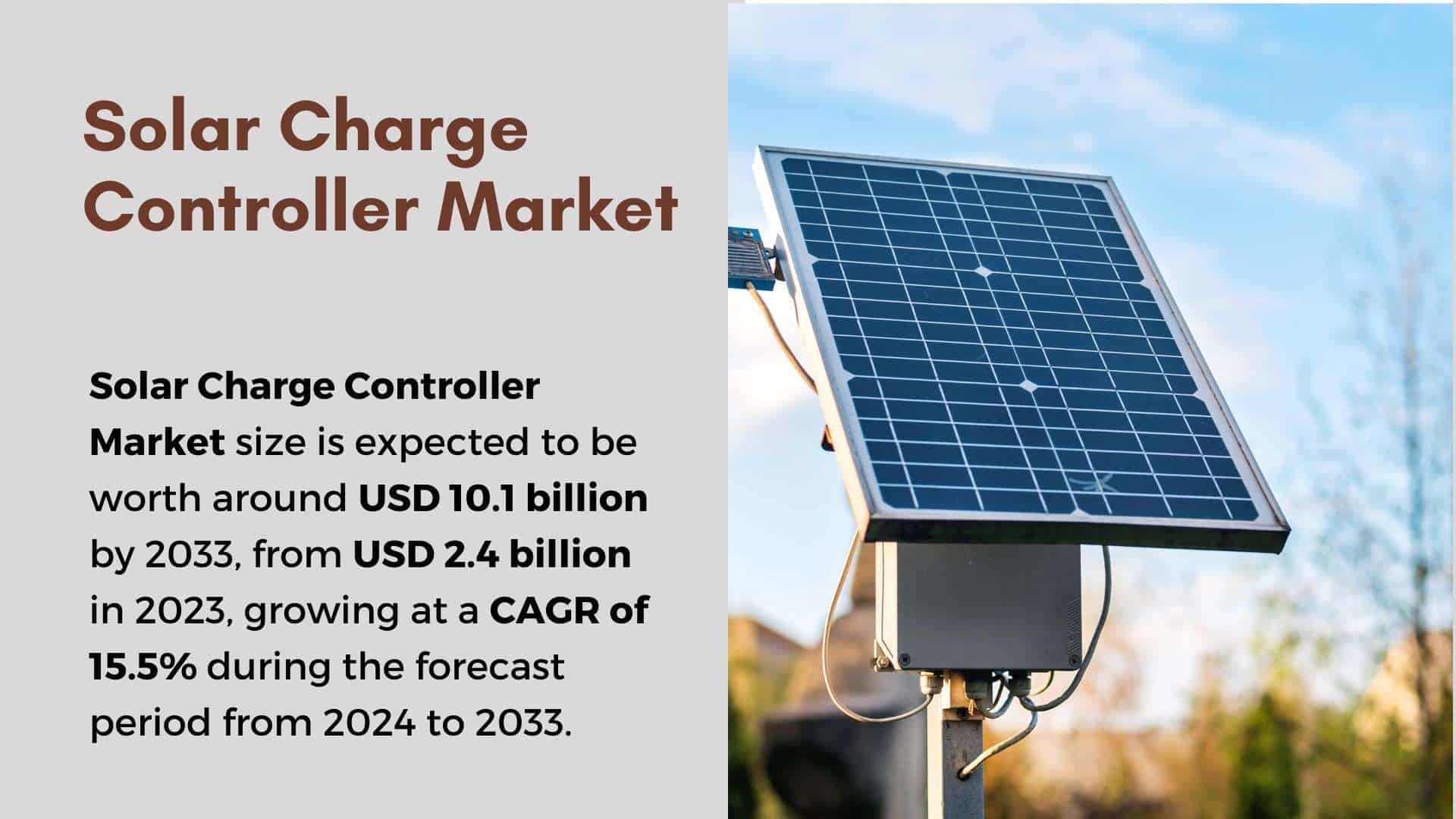 Solar Charge Controller Market

Solar Charge Controller Market size is expected to be worth around USD 10.1 billion by 2033, from USD 2.4 billion in 2023, growing at a CAGR of 15.5% during the forecast period from 2024 to 2033.